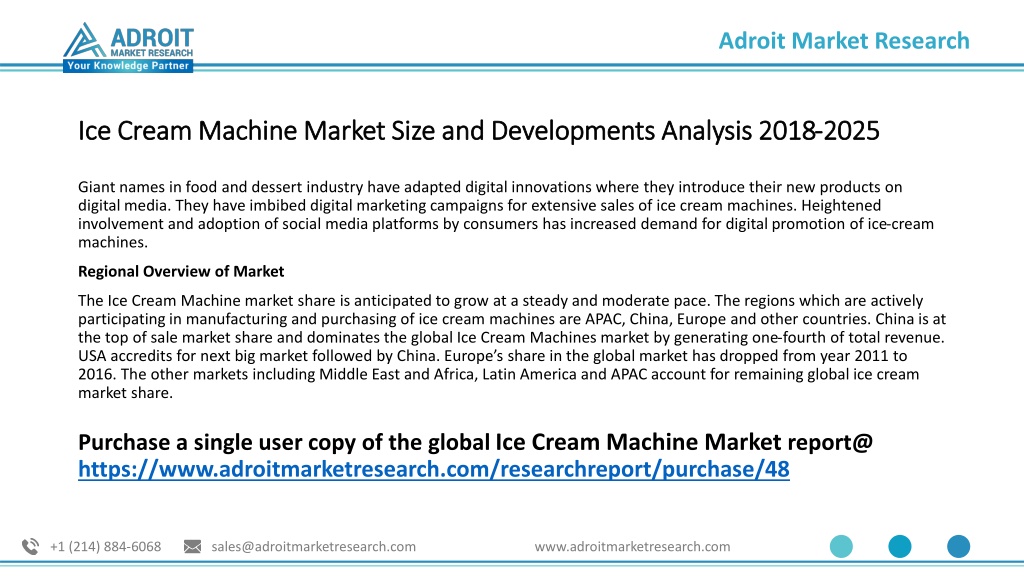 ADROIT
MARKET RESEARCH
Your Knowledge Partner

Adroit Market Research

Ice Cream Machine Market Size and Developments Analysis 2018-2025

Giant names in food and dessert industry have adapted digital innovations where they introduce their new products on digital media. They have imbibed digital marketing campaigns for extensive sales of ice cream machines. Heightened involvement and adoption of social media platforms by consumers has increased demand for digital promotion of ice-cream machines.

Regional Overview of Market

The Ice Cream Machine market share is anticipated to grow at a steady and moderate pace. The regions which are actively participating in manufacturing and purchasing of ice cream machines are APAC, China, Europe and other countries. China is at the top of sale market share and dominates the global Ice Cream Machines market by generating one-fourth of total revenue. USA accredits for next big market followed by China. Europe's share in the global market has dropped from year 2011 to 2016. The other markets including Middle East and Africa, Latin America and APAC account for remaining global ice cream market share.

Purchase a single user copy of the global Ice Cream Machine Market report@ https://www.adroitmarketresearch.com/researchreport/purchase/48

+1 (214) 884-6068 sales@adroitmarketresearch.com www.adroitmarketresearch.com